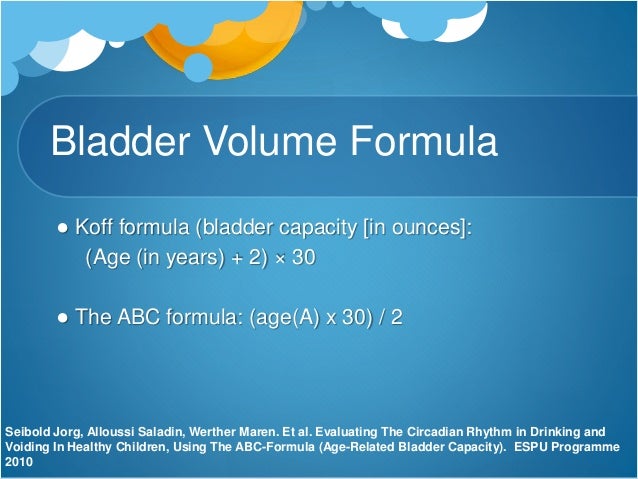 Bladder Volume Formula

● Koff formula (bladder capacity [in ounces]: (Age (in years) + 2) × 30

● The ABC formula: (age(A) x 30) / 2

Seibold Jorg, Alloussi Saladin, Werther Maren. Et al. Evaluating The Circadian Rhythm in Drinking and Voiding In Healthy Children, Using The ABC-Formula (Age-Related Bladder Capacity). ESPU Programme 2010